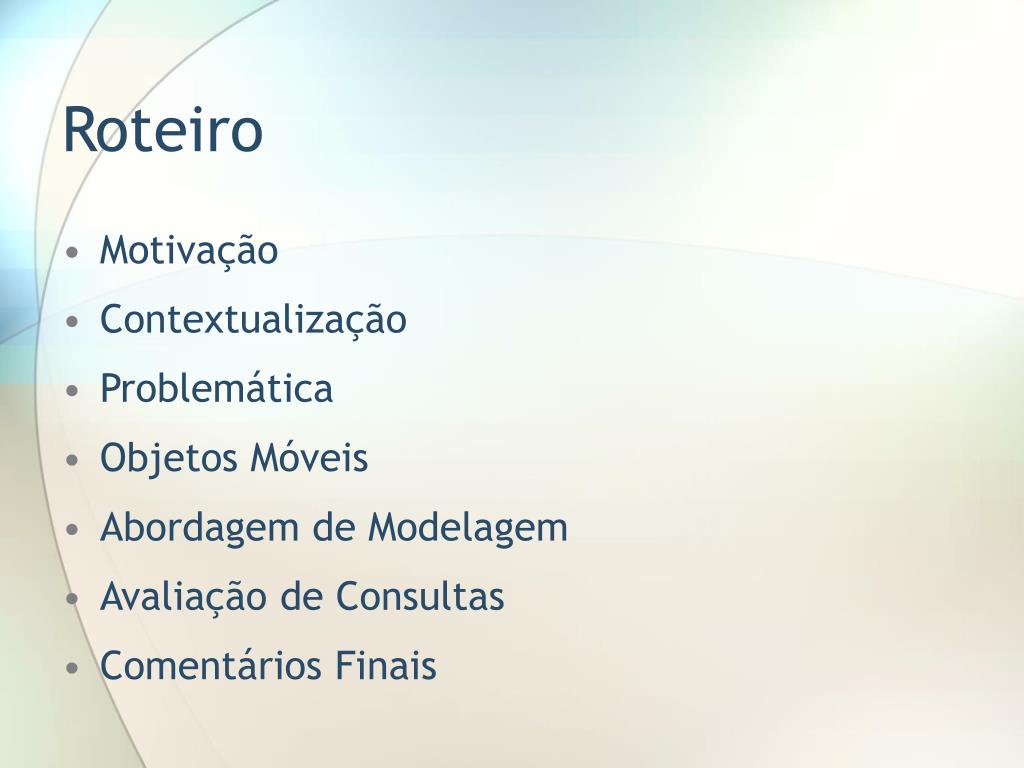 Roteiro

• Motivação
• Contextualização
• Problemática
• Objetos Móveis
• Abordagem de Modelagem
• Avaliação de Consultas
• Comentários Finais